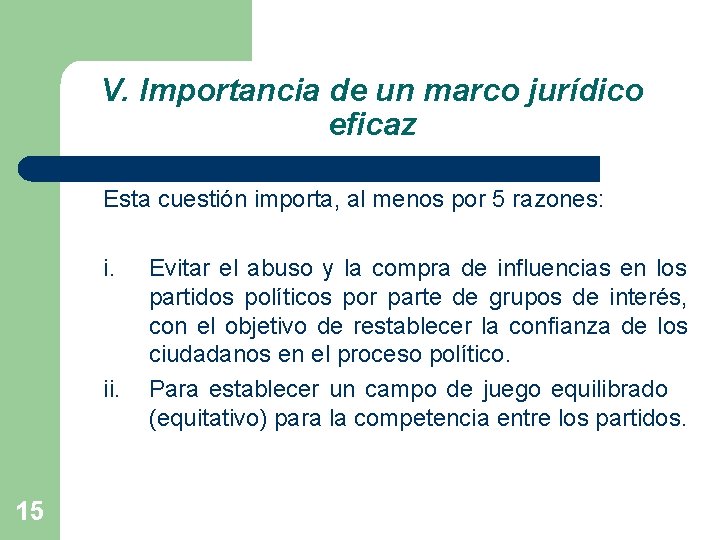 V. Importancia de un marco jurídico eficaz

Esta cuestión importa, al menos por 5 razones:

i. Evitar el abuso y la compra de influencias en los partidos políticos por parte de grupos de interés, con el objetivo de restablecer la confianza de los ciudadanos en el proceso político.

ii. Para establecer un campo de juego equilibrado (equitativo) para la competencia entre los partidos.

15